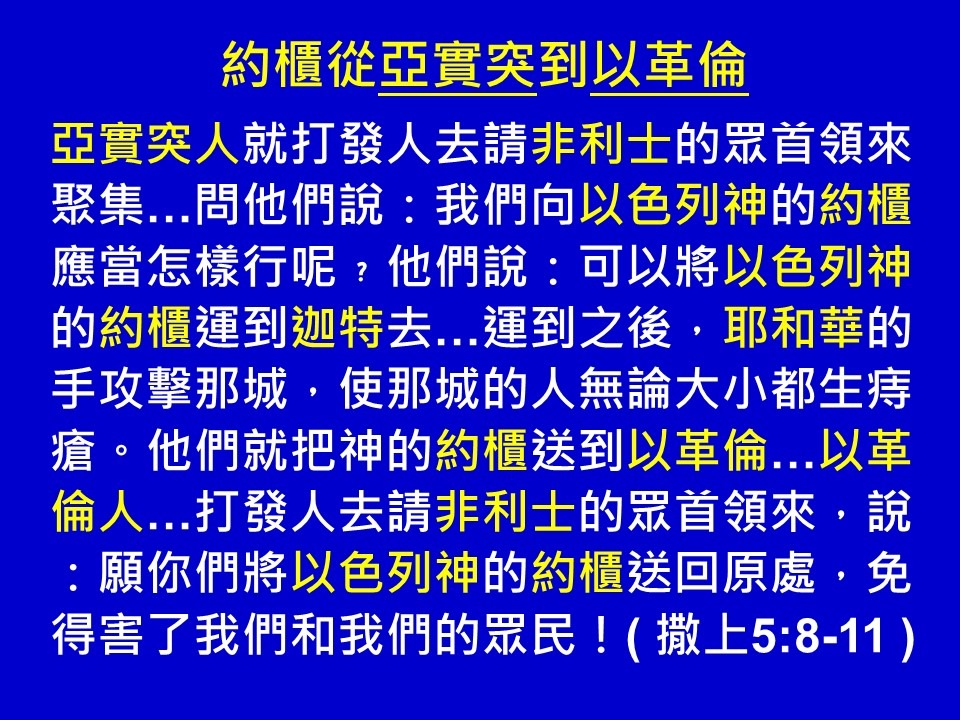 約櫃從亞實突到以革倫

亞實突人就打發人去請非利士的眾首領來聚集…問他們說：我們向以色列神的約櫃應當怎樣行呢？他們說：可以將以色列神的約櫃運到迦特去…運到之後，耶和華的手攻擊那城，使那城的人無論大小都生痔瘡。他們就把神的約櫃送到以革倫…以革倫人…打發人去請非利士的眾首領來，說：願你們將以色列神的約櫃送回原處，免得害了我們和我們的眾民！(撒上5:8-11)